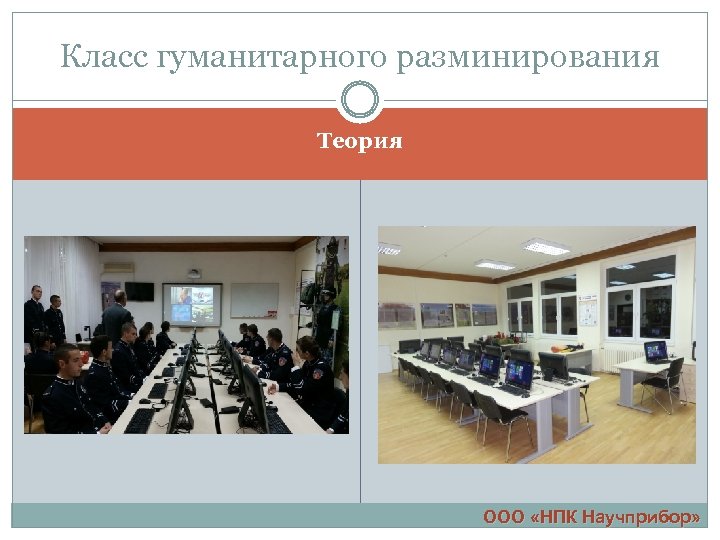 Класс гуманитарного разминирования

Теория

ООО «НПК Научприбор»